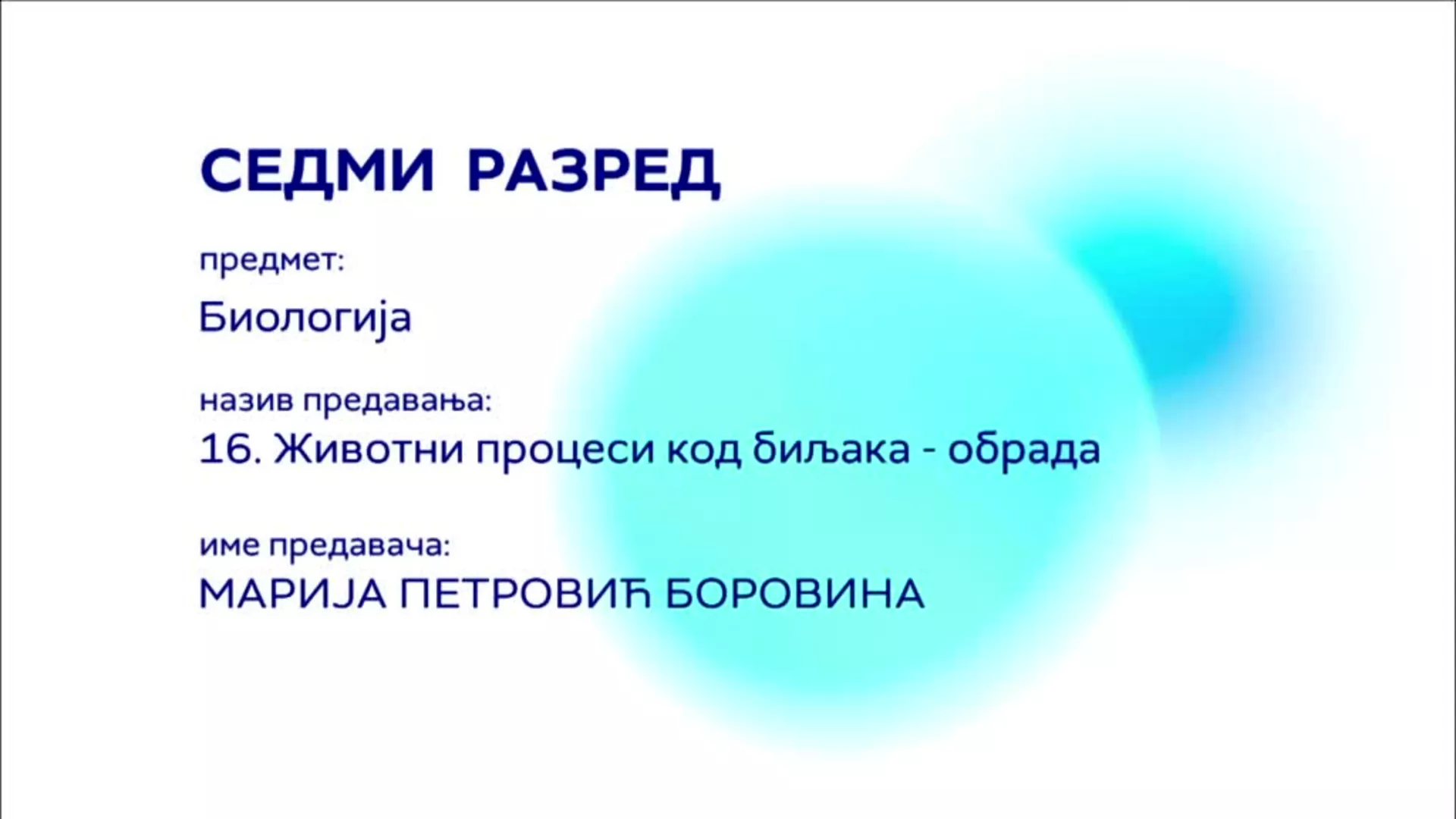 СЕДМИ РАЗРЕД

предмет:

Биологија

назив предавања:

16. Животни процеси код биљака - обрада

име предавача:

МАРИЈА ПЕТРОВИЋ БОРОВИНА